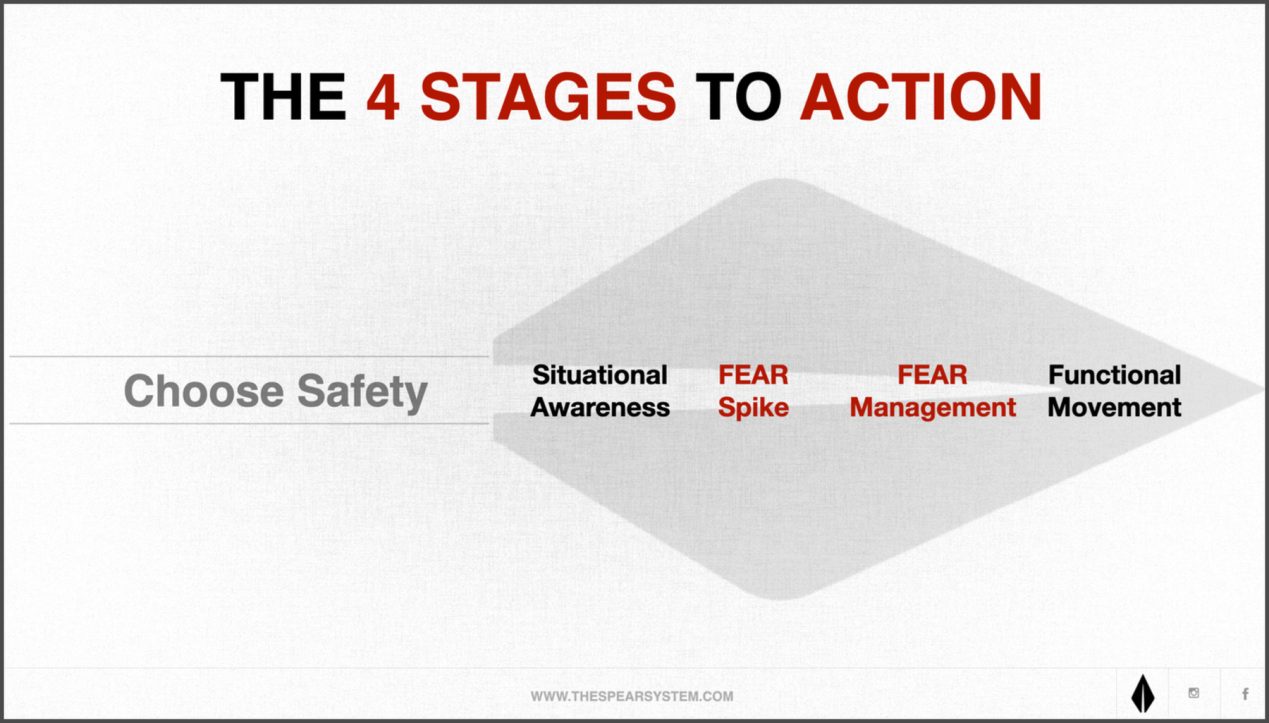 THE 4 STAGES TO ACTION

Choose Safety

Situational Awareness

FEAR Spike

FEAR Management

Functional Movement

WWW.THESPEARSYSTEM.COM

f